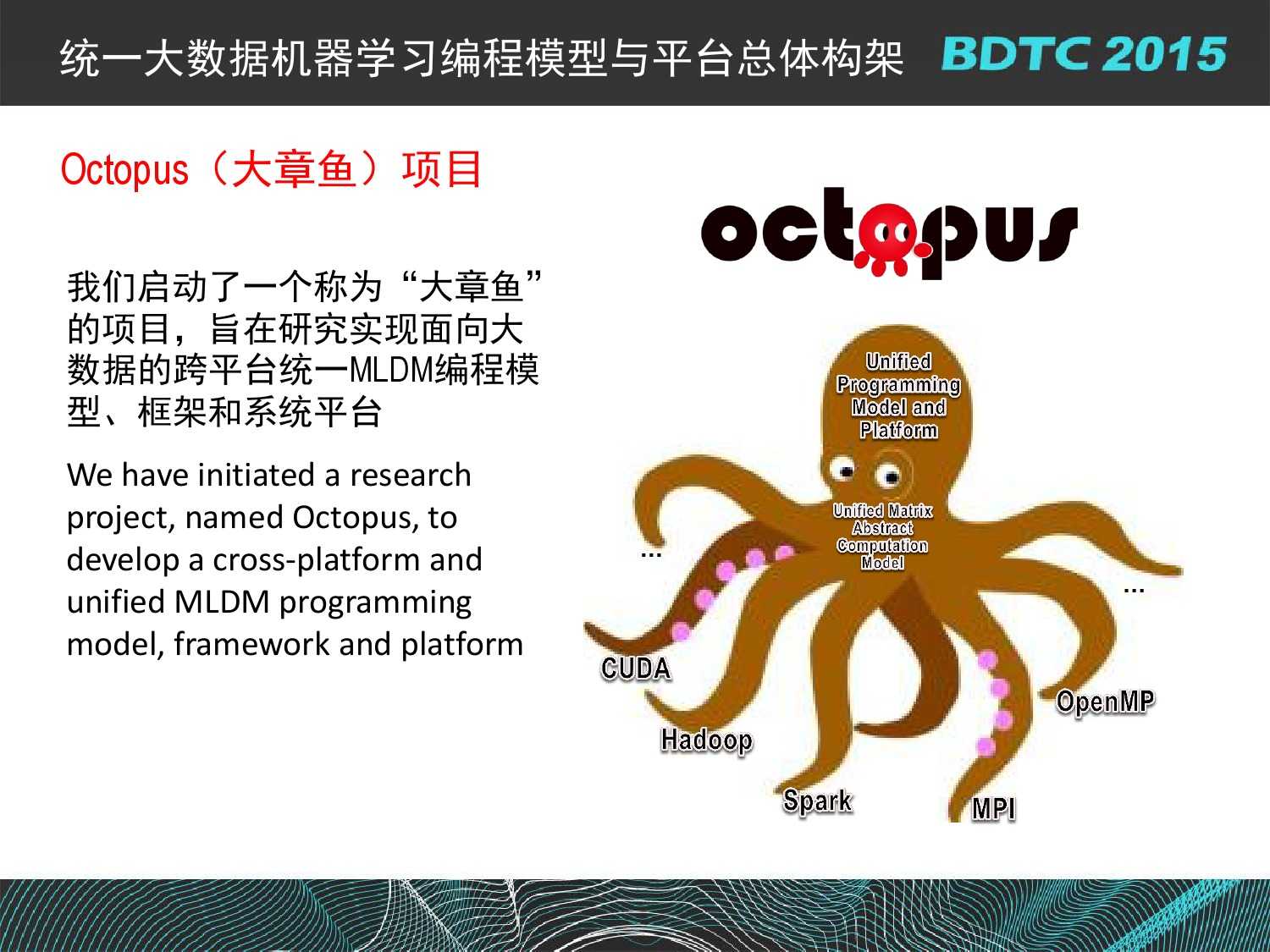 统一大数据机器学习编程模型与平台总体构架 BDTC 2015

Octopus（大章鱼）项目

我们启动了一个称为“大章鱼”的项目，旨在研究实现面向大数据的跨平台统一MLDM编程模型、框架和系统平台

We have initiated a research project, named Octopus, to develop a cross-platform and unified MLDM programming model, framework and platform

octopus

Unified Programming Model and Platform

Unified Matrix Abstract Computation Model

...

...

CUDA

Hadoop

Spark

MPI

OpenMP